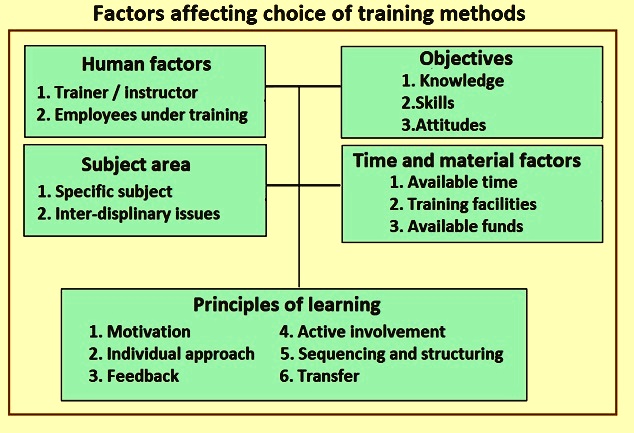 Factors affecting choice of training methods

Human factors
1. Trainer / instructor
2. Employees under training

Objectives
1. Knowledge
2.Skills
3.Attitudes

Subject area
1. Specific subject
2. Inter-displinary issues

Time and material factors
1. Available time
2. Training facilities
3. Available funds

Principles of learning
1. Motivation
2. Individual approach
3. Feedback
4. Active involvement
5. Sequencing and structuring
6. Transfer